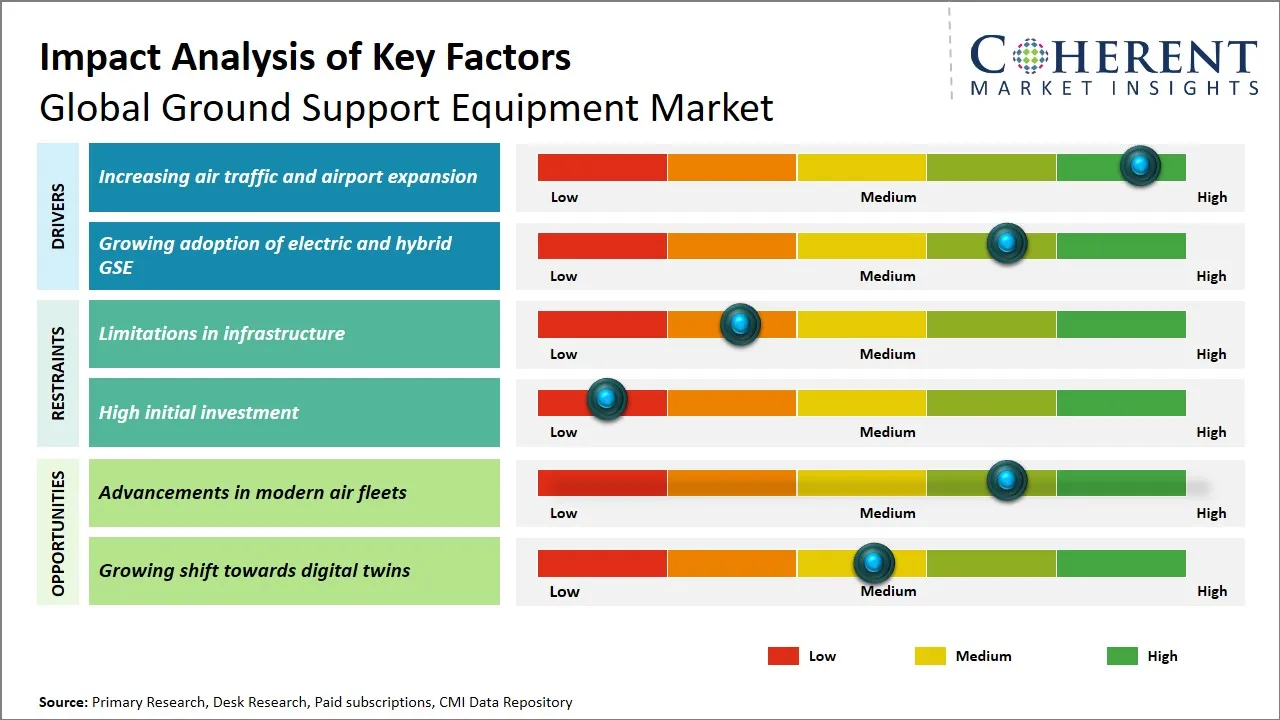 Impact Analysis of Key Factors
Global Ground Support Equipment Market

COHERENT
MARKET INSIGHTS

DRIVERS

Increasing air traffic and airport expansion
Low Medium High

Growing adoption of electric and hybrid GSE
Low Medium High

RESTRAINTS

Limitations in infrastructure
Low Medium High

High initial investment
Low Medium High

OPPORTUNITIES

Advancements in modern air fleets
Low Medium High

Growing shift towards digital twins
Low Medium High

Low Medium High

Source: Primary Research, Desk Research, Paid subscriptions, CMI Data Repository